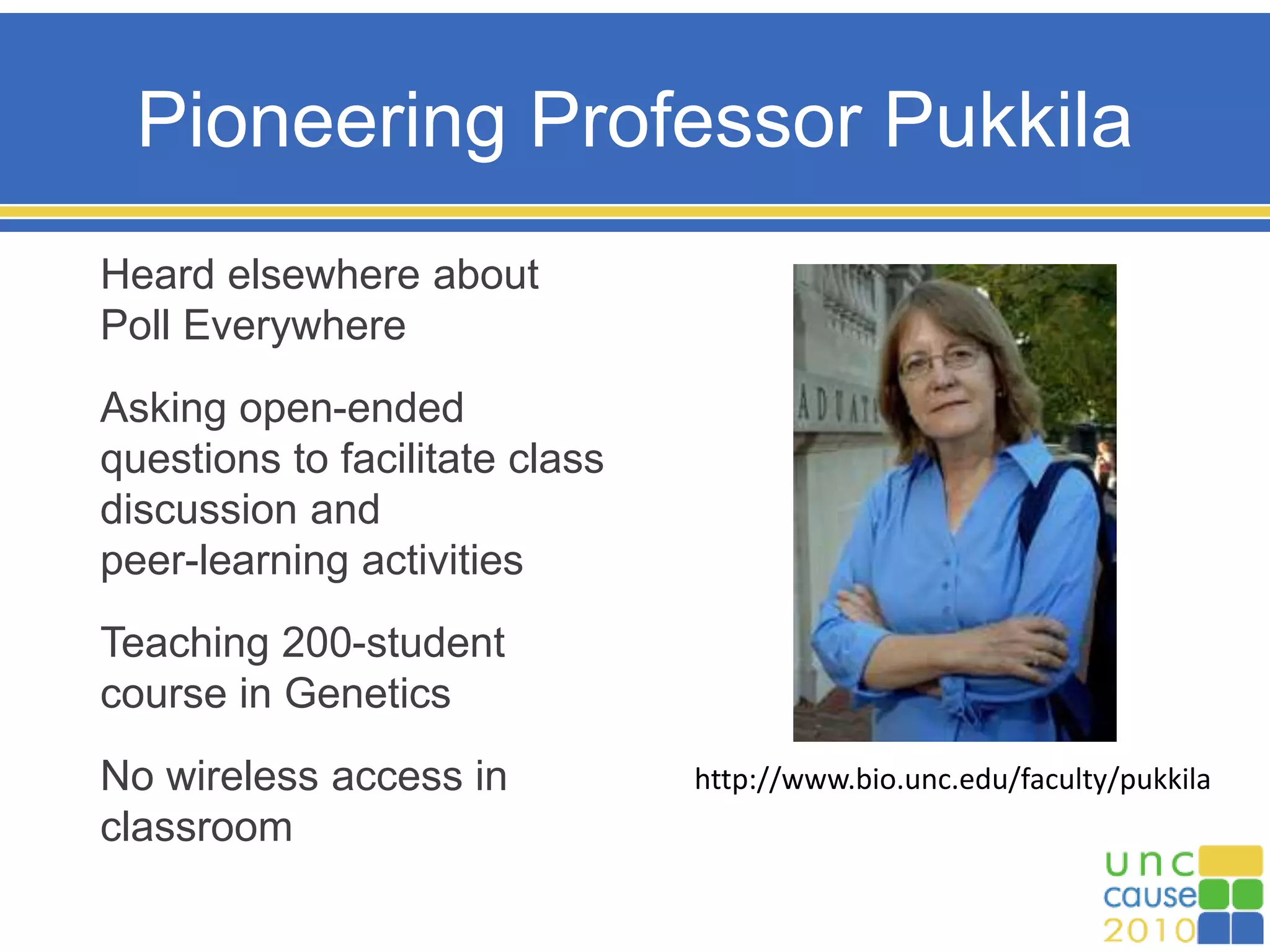 Pioneering Professor Pukkila

Heard elsewhere about Poll Everywhere

Asking open-ended questions to facilitate class discussion and peer-learning activities

Teaching 200-student course in Genetics

No wireless access in classroom

ADUAT

http://www.bio.unc.edu/faculty/pukkila

unc
cause
2010